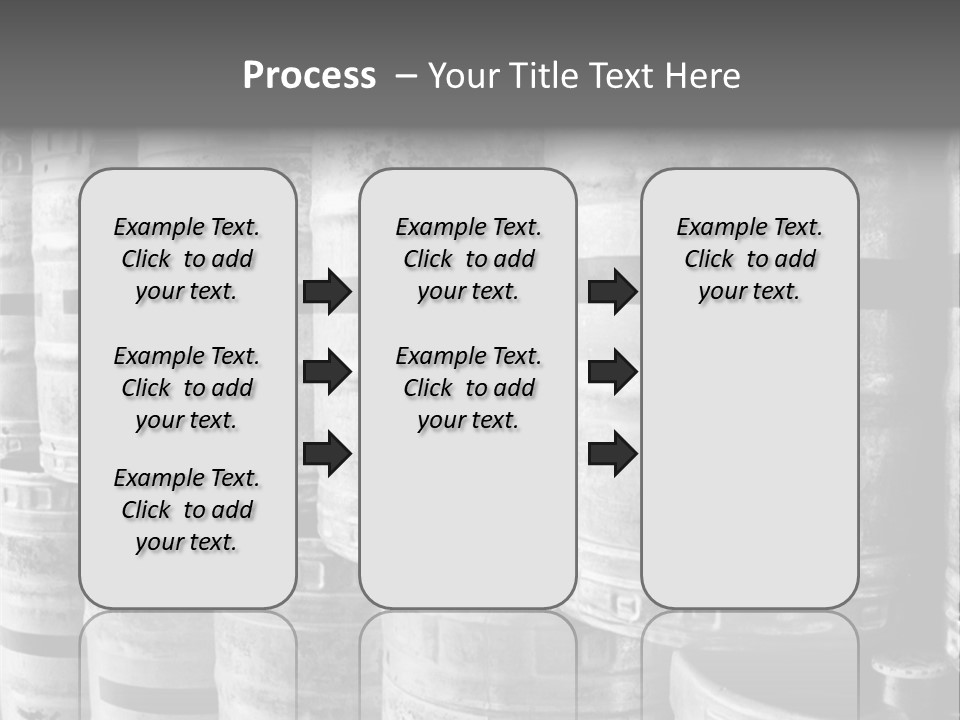 Process – Your Title Text Here

Example Text. Click to add your text.

Example Text. Click to add your text.

Example Text. Click to add your text.

Example Text. Click to add your text.

Example Text. Click to add your text.

Example Text. Click to add your text.